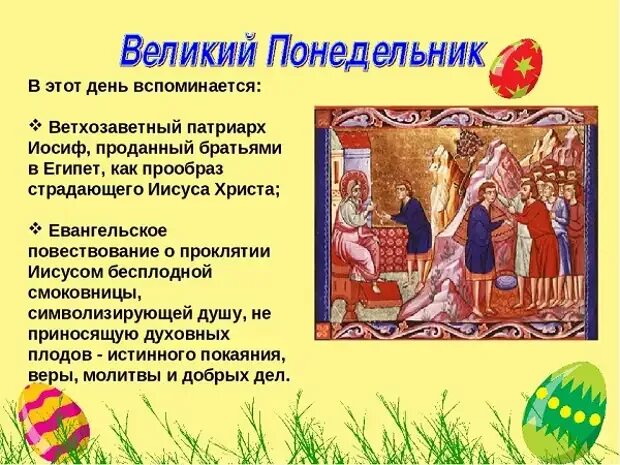 Великий Понедельник

В этот день вспоминается:

❖ Ветхозаветный патриарх Иосиф, проданный братьями в Египет, как прообраз страдающего Иисуса Христа;

❖ Евангельское повествование о проклятии Иисусом бесплодной смоковницы, символизирующей душу, не приносящую духовных плодов - истинного покаяния, веры, молитвы и добрых дел.